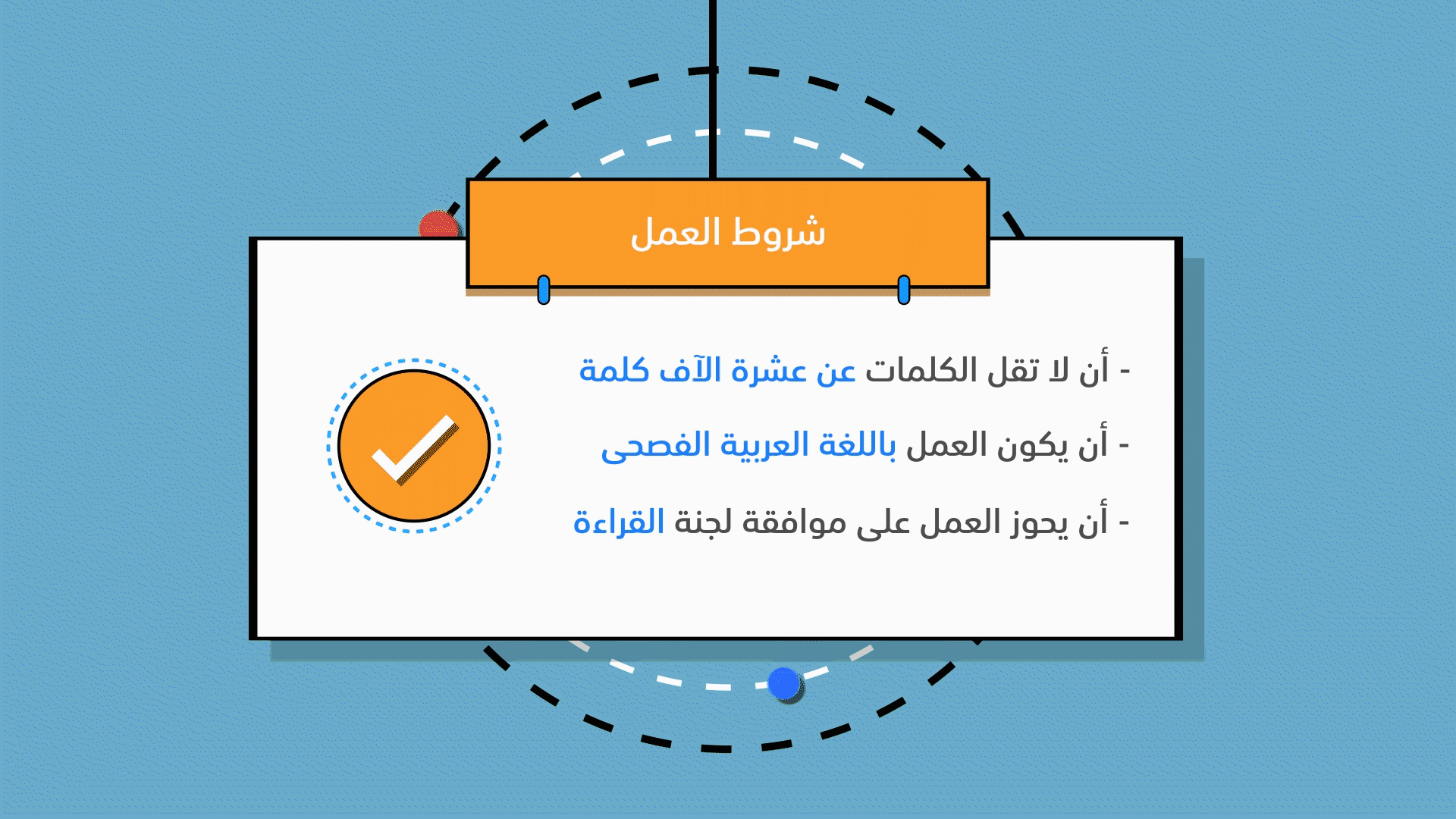 شروط العمل

- أن لا تقل الكلمات عن عشرة الآف كلمة

- أن يكون العمل باللغة العربية الفصحى

- أن يحوز العمل على موافقة لجنة القراءة